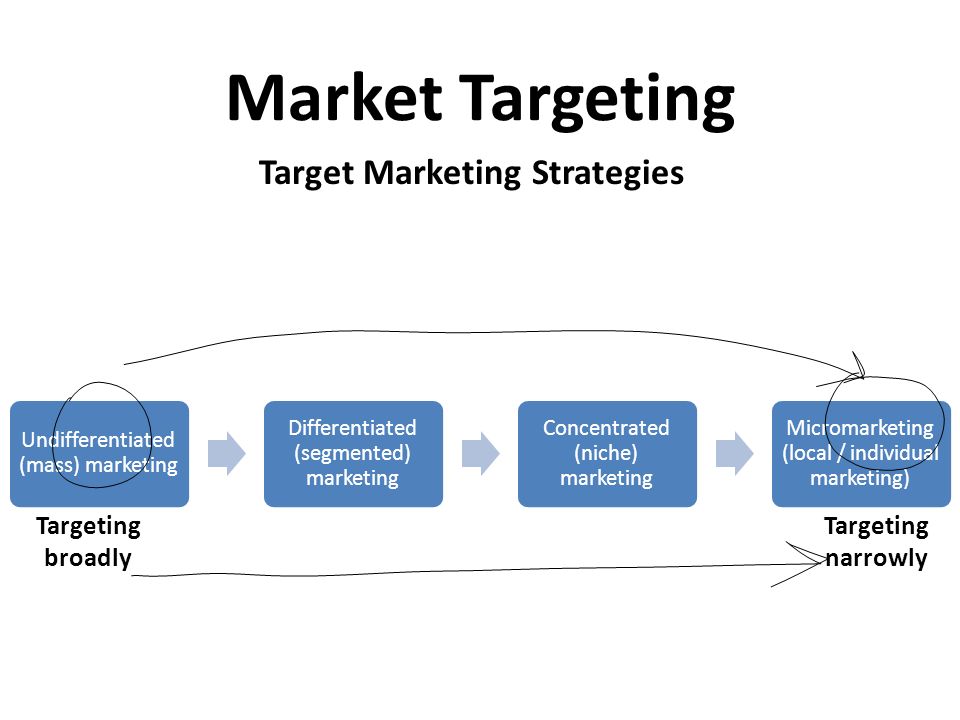 Market Targeting

Target Marketing Strategies

Undifferentiated (mass) marketing

Differentiated (segmented) marketing

Concentrated (niche) marketing

Micromarketing (local / individual marketing)

Targeting broadly

Targeting narrowly